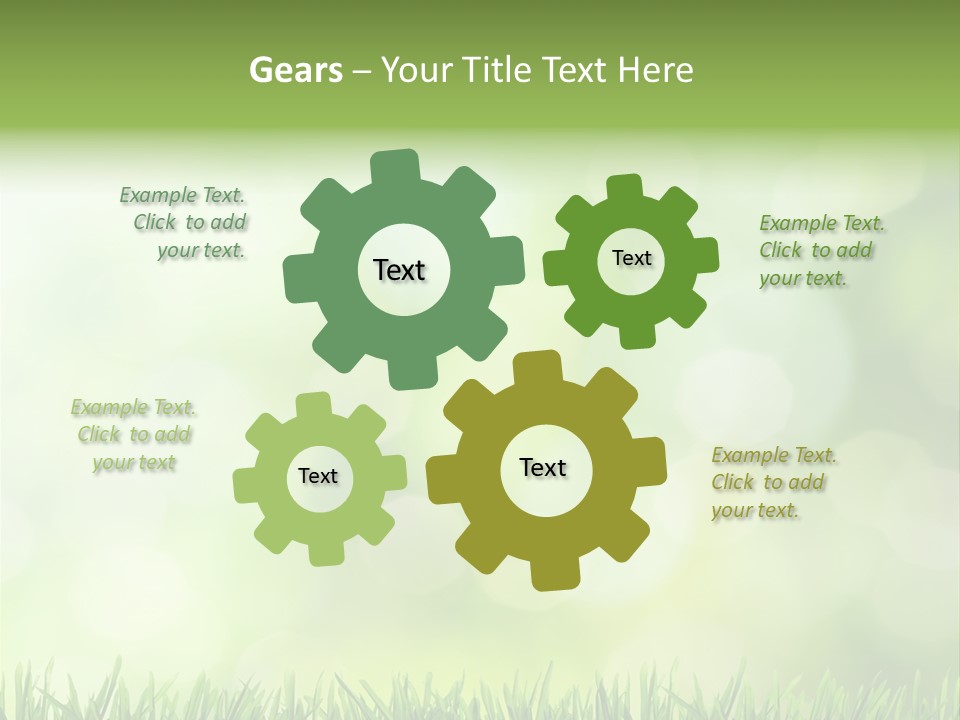 Gears – Your Title Text Here

Example Text. Click to add your text.

Text

Text

Example Text. Click to add your text.

Example Text. Click to add your text

Text

Text

Example Text. Click to add your text.